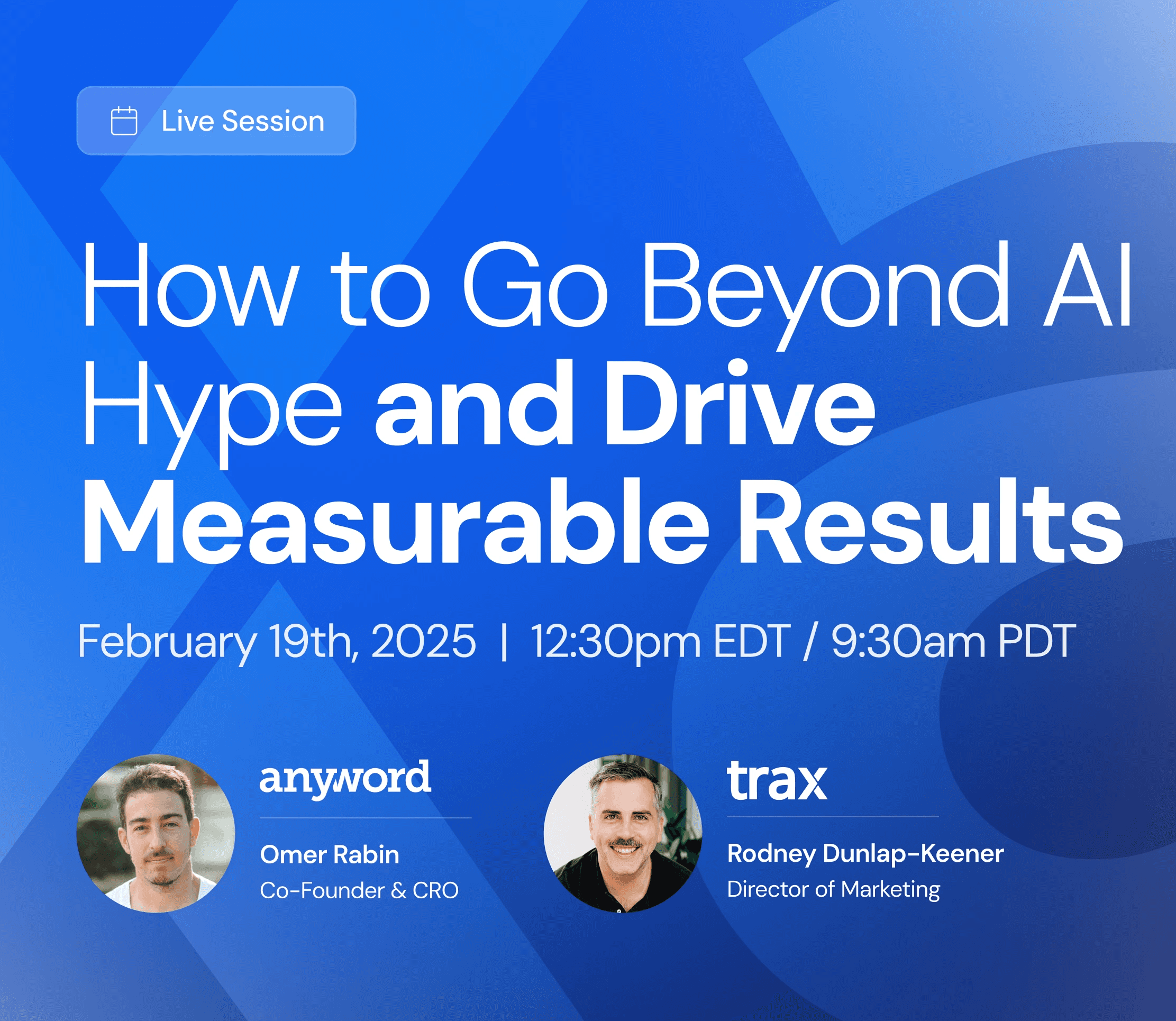 Live Session

How to Go Beyond AI Hype and Drive Measurable Results

February 19th, 2025 | 12:30pm EDT / 9:30am PDT

anyword

Omer Rabin
Co-Founder & CRO

trax

Rodney Dunlap-Keener
Director of Marketing